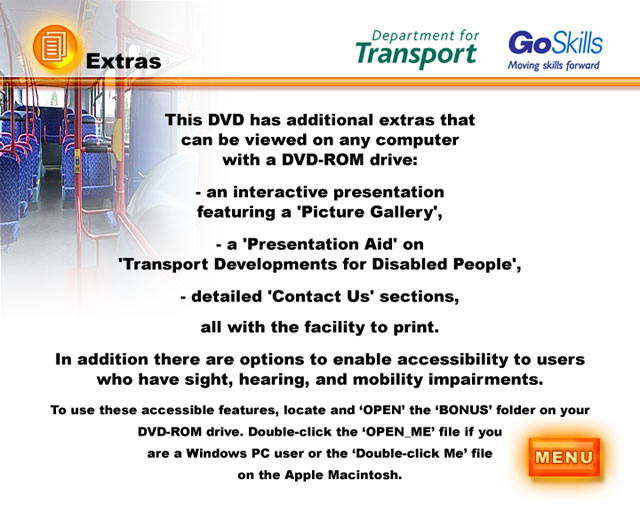 Extras

Department for Transport

GoSkills
Moving skills forward

This DVD has additional extras that can be viewed on any computer with a DVD-ROM drive:

- an interactive presentation featuring a 'Picture Gallery',

- a 'Presentation Aid' on 'Transport Developments for Disabled People',

- detailed 'Contact Us' sections,

all with the facility to print.

In addition there are options to enable accessibility to users who have sight, hearing, and mobility impairments.

To use these accessible features, locate and ‘OPEN’ the ‘BONUS’ folder on your DVD-ROM drive. Double-click the ‘OPEN_ME’ file if you are a Windows PC user or the ‘Double-click Me’ file on the Apple Macintosh.

MENU